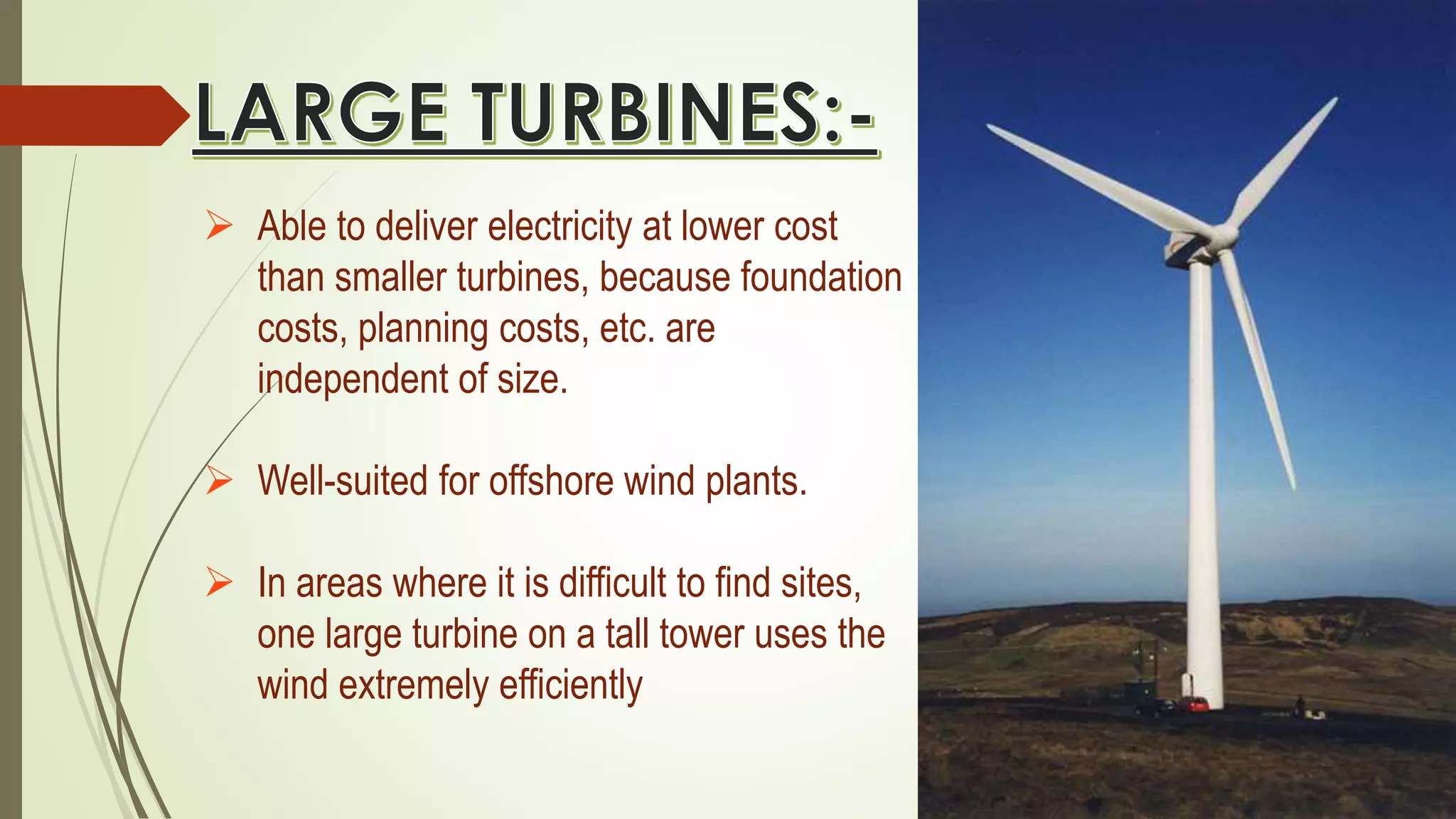 LARGE TURBINES:-

➢ Able to deliver electricity at lower cost than smaller turbines, because foundation costs, planning costs, etc. are independent of size.

➢ Well-suited for offshore wind plants.

➢ In areas where it is difficult to find sites, one large turbine on a tall tower uses the wind extremely efficiently